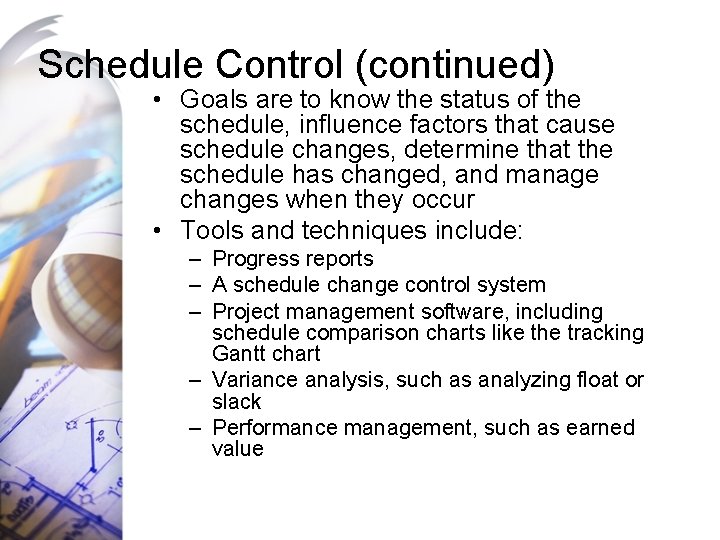 Schedule Control (continued)

• Goals are to know the status of the schedule, influence factors that cause schedule changes, determine that the schedule has changed, and manage changes when they occur

• Tools and techniques include:
– Progress reports
– A schedule change control system
– Project management software, including schedule comparison charts like the tracking Gantt chart
– Variance analysis, such as analyzing float or slack
– Performance management, such as earned value